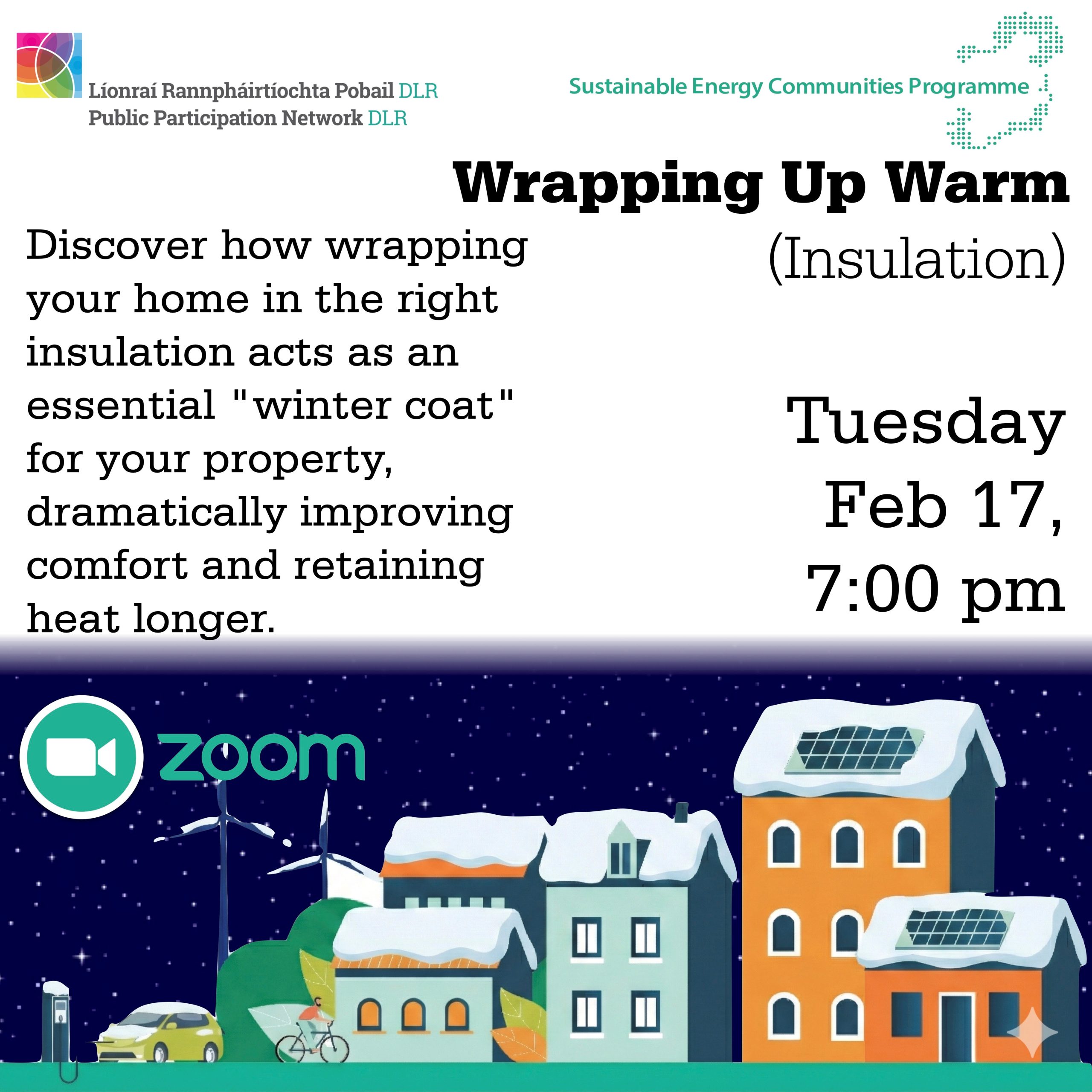 Líonraí Rannpháirtíochta Pobail DLR
Public Participation Network DLR

Sustainable Energy Communities Programme

Wrapping Up Warm
(Insulation)

Discover how wrapping your home in the right insulation acts as an essential "winter coat" for your property, dramatically improving comfort and retaining heat longer.

Tuesday Feb 17, 7:00 pm

zoom